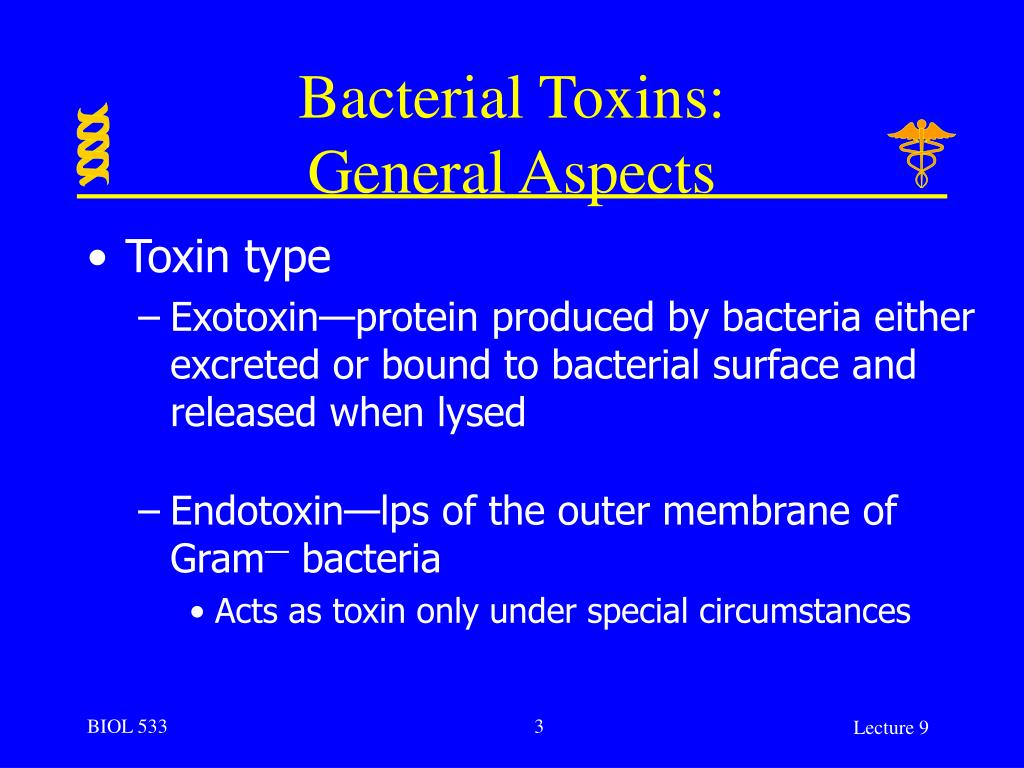 Bacterial Toxins:
General Aspects

• Toxin type
– Exotoxin—protein produced by bacteria either excreted or bound to bacterial surface and released when lysed

– Endotoxin—lps of the outer membrane of Gram$^{—}$ bacteria
• Acts as toxin only under special circumstances

BIOL 533
3
Lecture 9